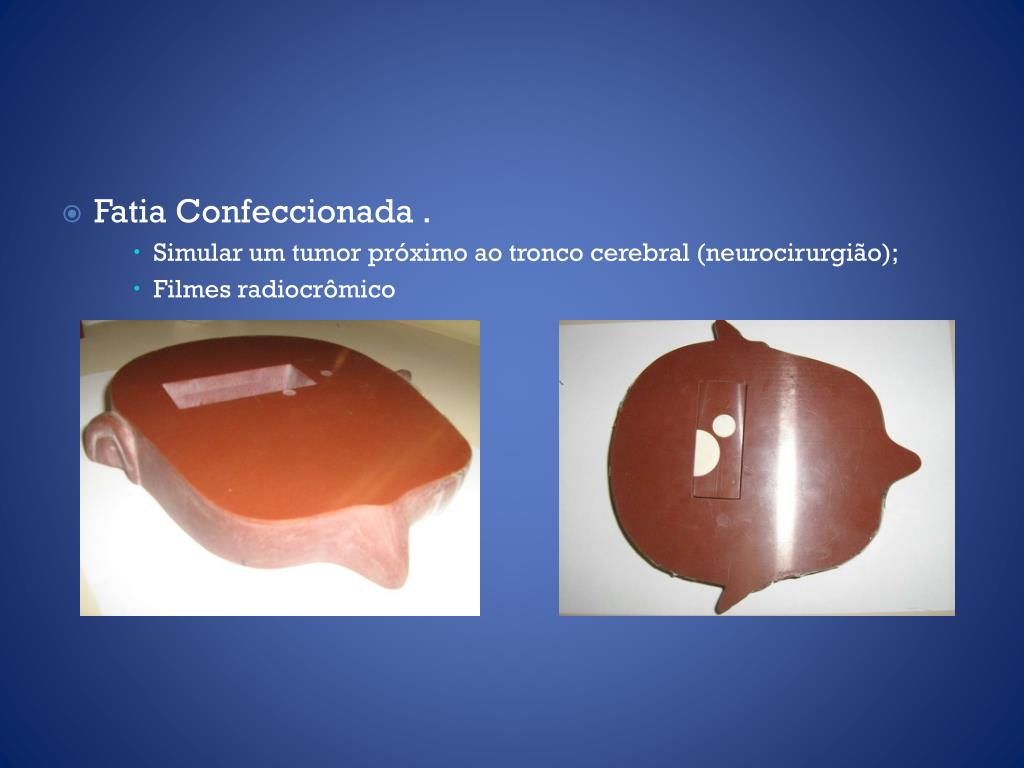 Fatia Confeccionada .

Simular um tumor próximo ao tronco cerebral (neurocirurgião);

Filmes radiocrômico